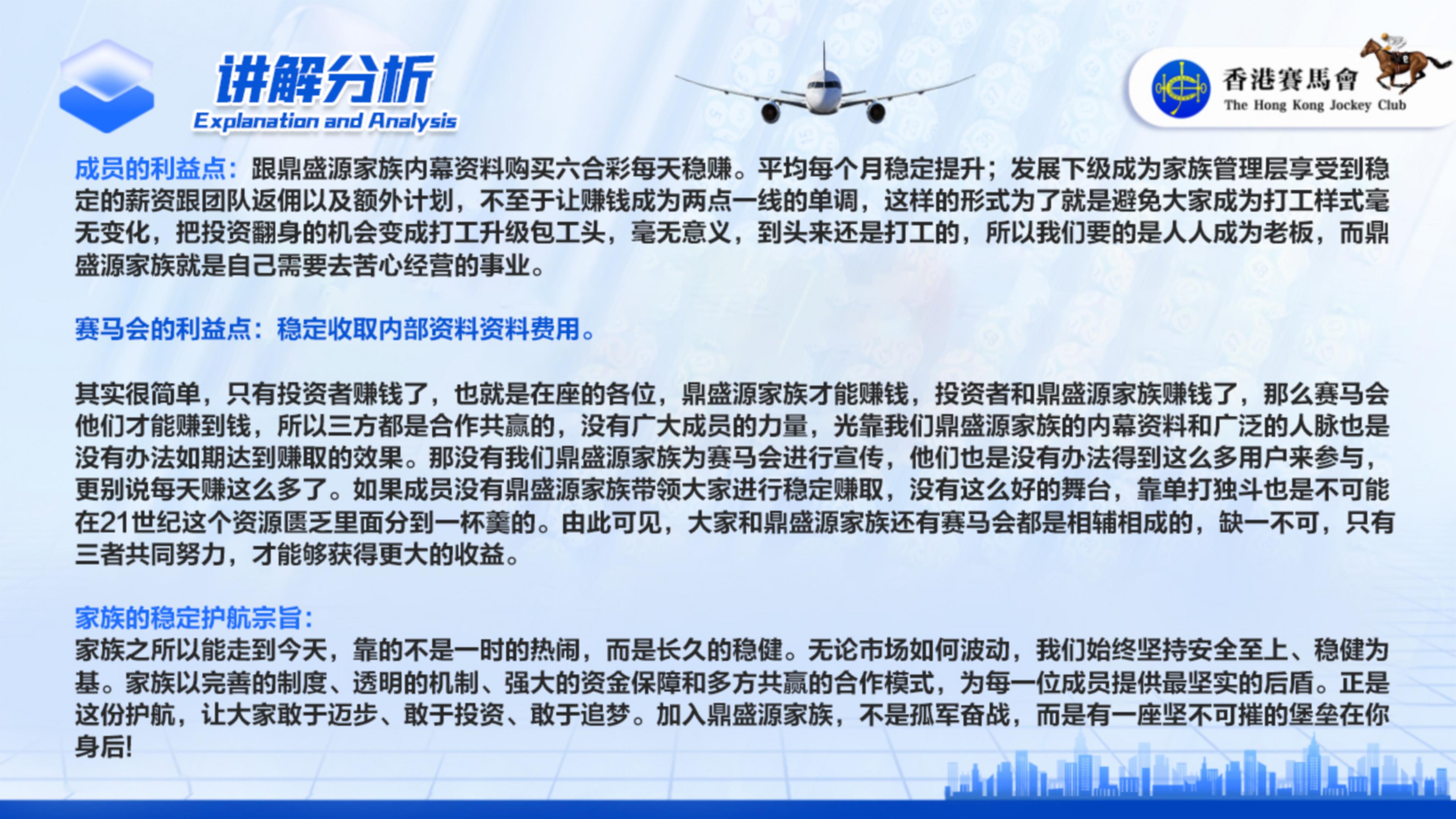 讲解分析
Explanation and Analysis

香港賽馬會
The Hong Kong Jockey Club

成员的利益点：跟鼎盛源家族内幕资料购买六合彩每天稳赚。平均每个月稳定提升；发展下级成为家族管理层享受到稳定的薪资跟团队返佣以及额外计划，不至于让赚钱成为两点一线的单调，这样的形式为了就是避免大家成为打工样式毫无变化，把投资翻身的机会变成打工升级包工头，毫无意义，到头来还是打工的，所以我们要的是人人成为老板，而鼎盛源家族就是自己需要去苦心经营的事业。

赛马会的利益点：稳定收取内部资料资料费用。

其实很简单，只有投资者赚钱了，也就是在座的各位，鼎盛源家族才能赚钱，投资者和鼎盛源家族赚钱了，那么赛马会他们才能赚到钱，所以三方都是合作共赢的，没有广大成员的力量，光靠我们鼎盛源家族的内幕资料和广泛的人脉也是没有办法如期达到赚取的效果。那没有我们鼎盛源家族为赛马会进行宣传，他们也是没有办法得到这么多用户来参与，更别说每天赚这么多了。如果成员没有鼎盛源家族带领大家进行稳定赚取，没有这么好的舞台，靠单打独斗也是不可能在21世纪这个资源匮乏里面分到一杯羹的。由此可见，大家和鼎盛源家族还有赛马会都是相辅相成的，缺一不可，只有三者共同努力，才能够获得更大的收益。

家族的稳定护航宗旨：
家族之所以能走到今天，靠的不是一时的热闹，而是长久的稳健。无论市场如何波动，我们始终坚持安全至上、稳健为基。家族以完善的制度、透明的机制、强大的资金保障和多方共赢的合作模式，为每一位成员提供最坚实的后盾。正是这份护航，让大家敢于迈步、敢于投资、敢于追梦。加入鼎盛源家族，不是孤军奋战，而是有一座坚不可摧的堡垒在你身后!